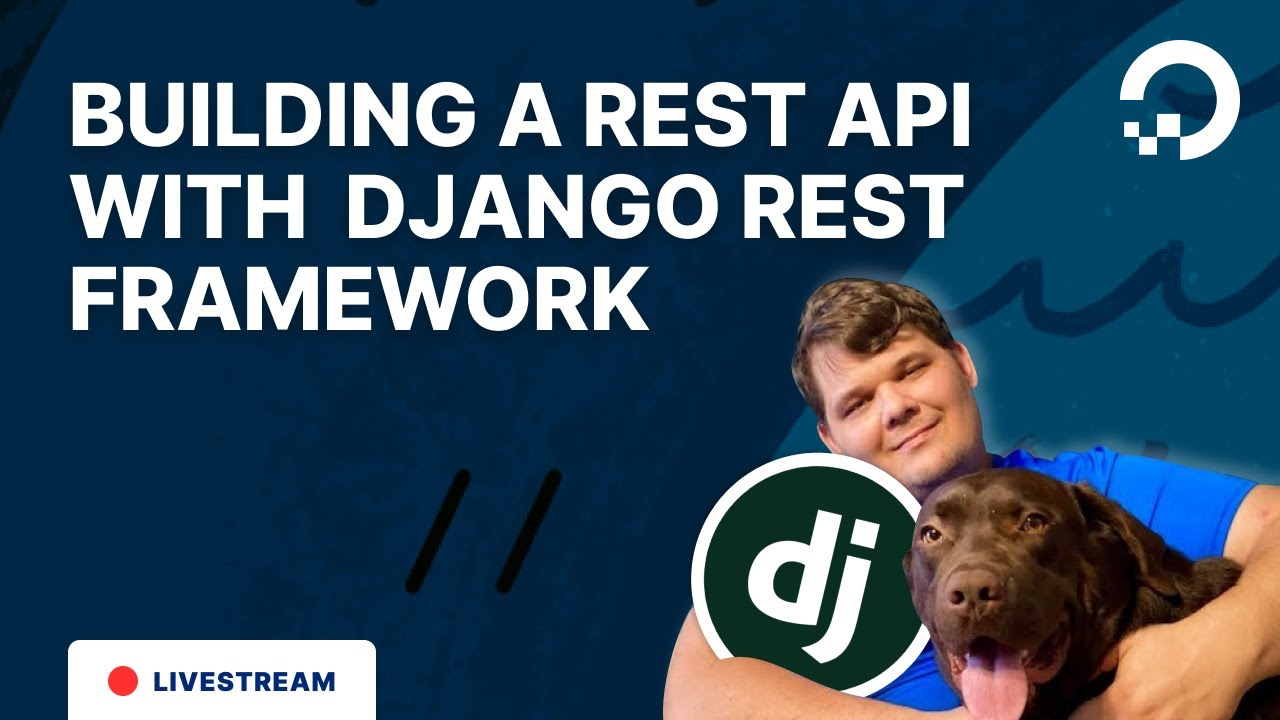 BUILDING A REST API WITH DJANGO REST FRAMEWORK

dj

LIVESTREAM